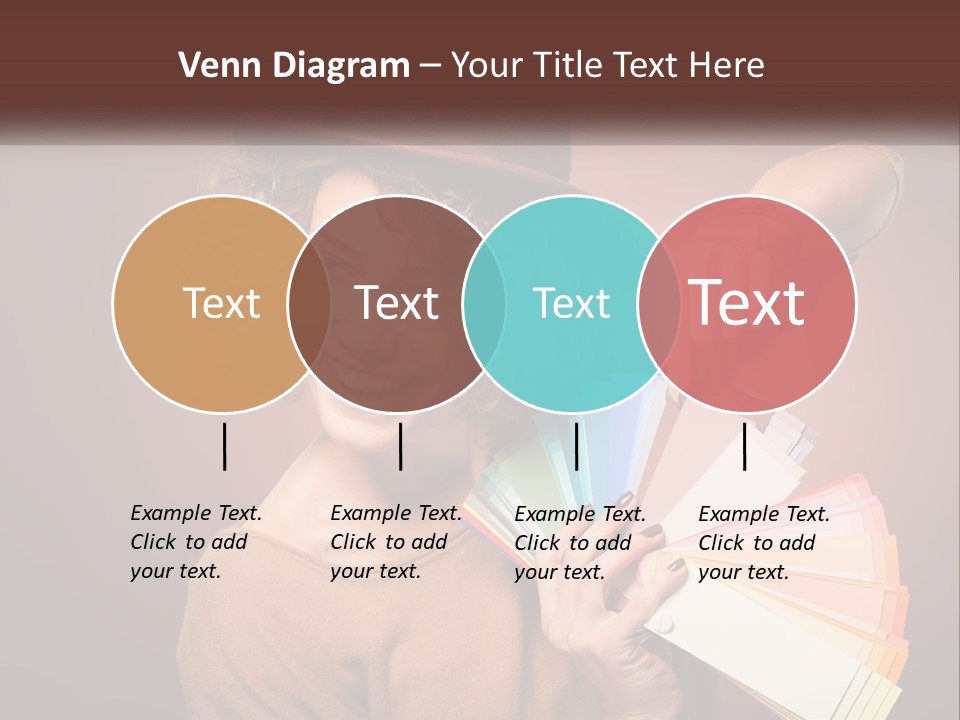 Venn Diagram – Your Title Text Here

Text

Text

Text

Text

Example Text. Click to add your text.

Example Text. Click to add your text.

Example Text. Click to add your text.

Example Text. Click to add your text.